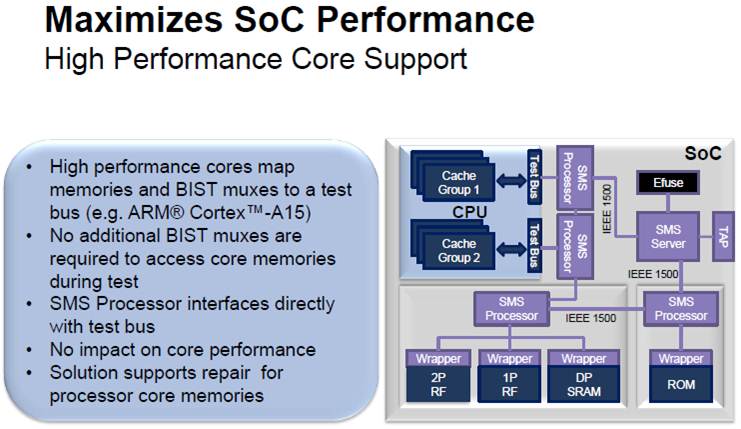 Maximizes SoC Performance
High Performance Core Support

• High performance cores map memories and BIST muxes to a test bus (e.g. ARM® Cortex™-A15)
• No additional BIST muxes are required to access core memories during test
• SMS Processor interfaces directly with test bus
• No impact on core performance
• Solution supports repair for processor core memories

SoC
Cache Group 1
Test Bus
SMS Processor
CPU
Cache Group 2
Test Bus
SMS Processor
IEEE 1500
Efuse
SMS Server
TAP
IEEE 1500
SMS Processor
IEEE 1500
SMS Processor
Wrapper
2P RF
Wrapper
1P RF
Wrapper
DP SRAM
Wrapper
ROM